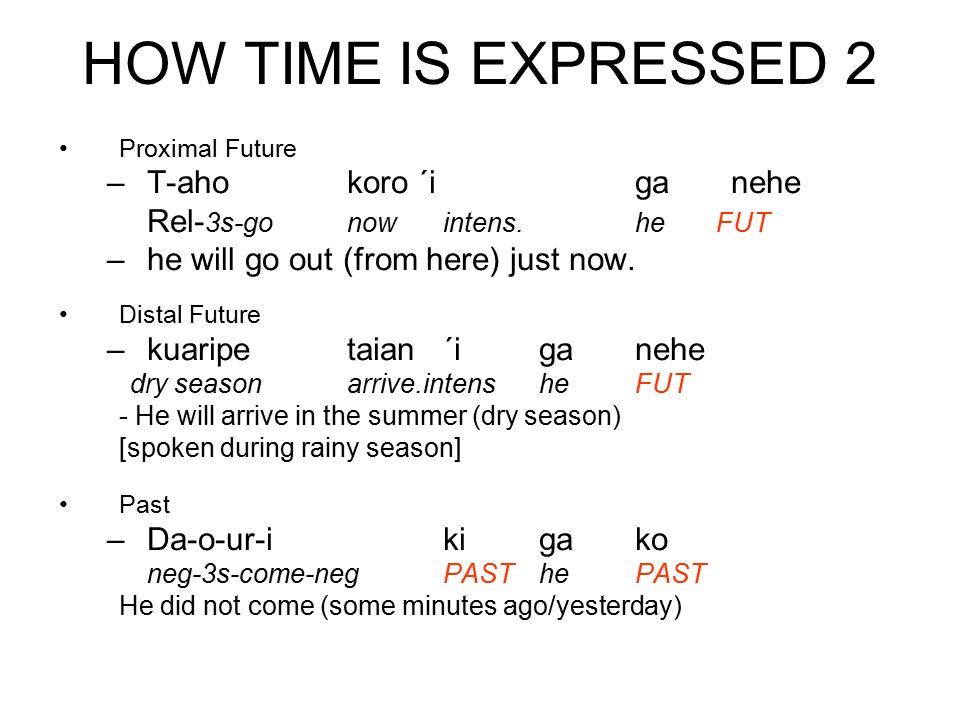 HOW TIME IS EXPRESSED 2

• Proximal Future
– T-aho koro ´i ga nehe
Rel-3s-go now intens. he FUT
– he will go out (from here) just now.

• Distal Future
– kuaripe taian ´i ga nehe
dry season arrive.intens he FUT
- He will arrive in the summer (dry season)
[spoken during rainy season]

• Past
– Da-o-ur-i ki ga ko
neg-3s-come-neg PAST he PAST
He did not come (some minutes ago/yesterday)